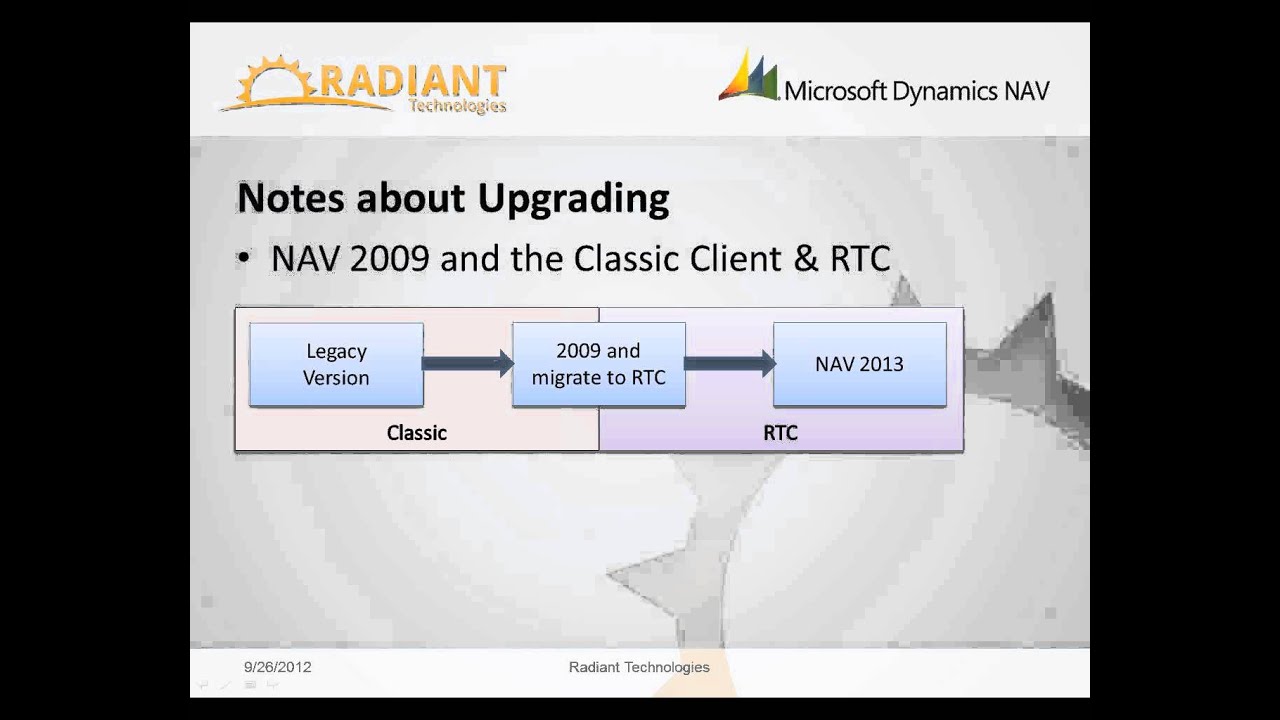 RADIANT Technologies

Microsoft Dynamics NAV

Notes about Upgrading

• NAV 2009 and the Classic Client & RTC

Legacy Version

2009 and migrate to RTC

NAV 2013

Classic

RTC

9/26/2012

Radiant Technologies